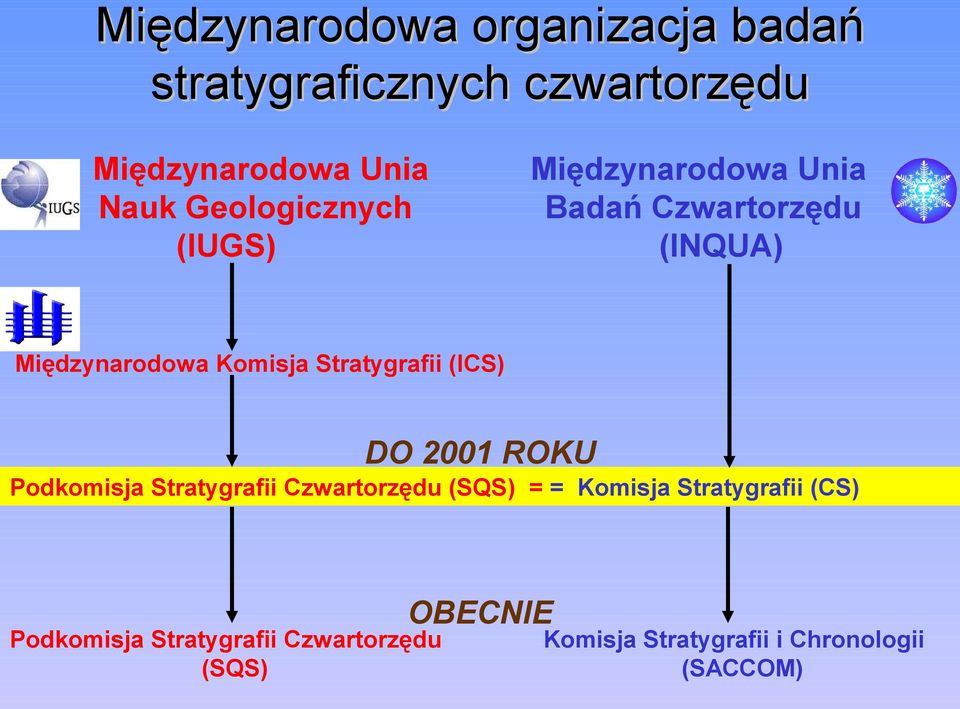 Międzynarodowa organizacja badań stratygraficznych czwartorzędu

IUGS

Międzynarodowa Unia Nauk Geologicznych (IUGS)

Międzynarodowa Unia Badań Czwartorzędu (INQUA)

Międzynarodowa Komisja Stratygrafii (ICS)

DO 2001 ROKU

Podkomisja Stratygrafii Czwartorzędu (SQS) = = Komisja Stratygrafii (CS)

OBECNIE

Podkomisja Stratygrafii Czwartorzędu (SQS)

Komisja Stratygrafii i Chronologii (SACCOM)